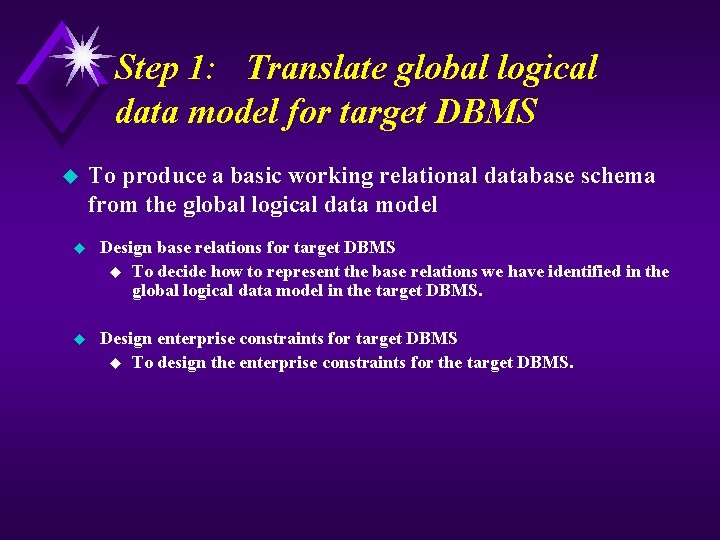 Step 1: Translate global logical data model for target DBMS

To produce a basic working relational database schema from the global logical data model

Design base relations for target DBMS

To decide how to represent the base relations we have identified in the global logical data model in the target DBMS.

Design enterprise constraints for target DBMS

To design the enterprise constraints for the target DBMS.